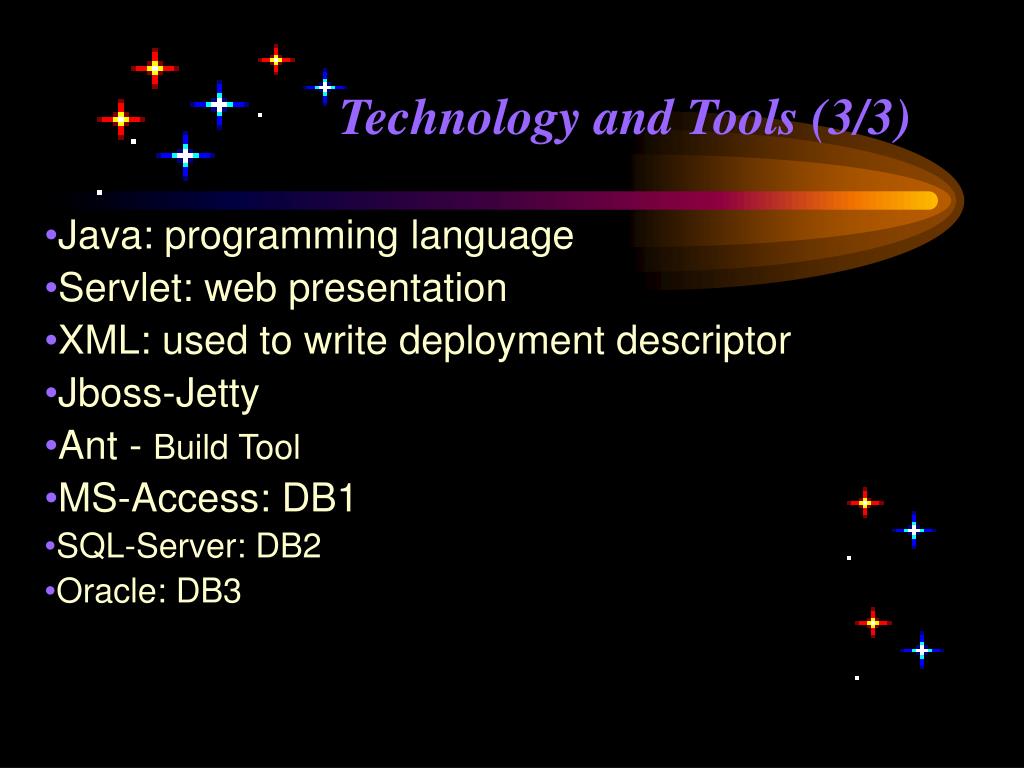 Technology and Tools (3/3)

•Java: programming language
•Servlet: web presentation
•XML: used to write deployment descriptor
•Jboss-Jetty
•Ant - Build Tool
•MS-Access: DB1
•SQL-Server: DB2
•Oracle: DB3